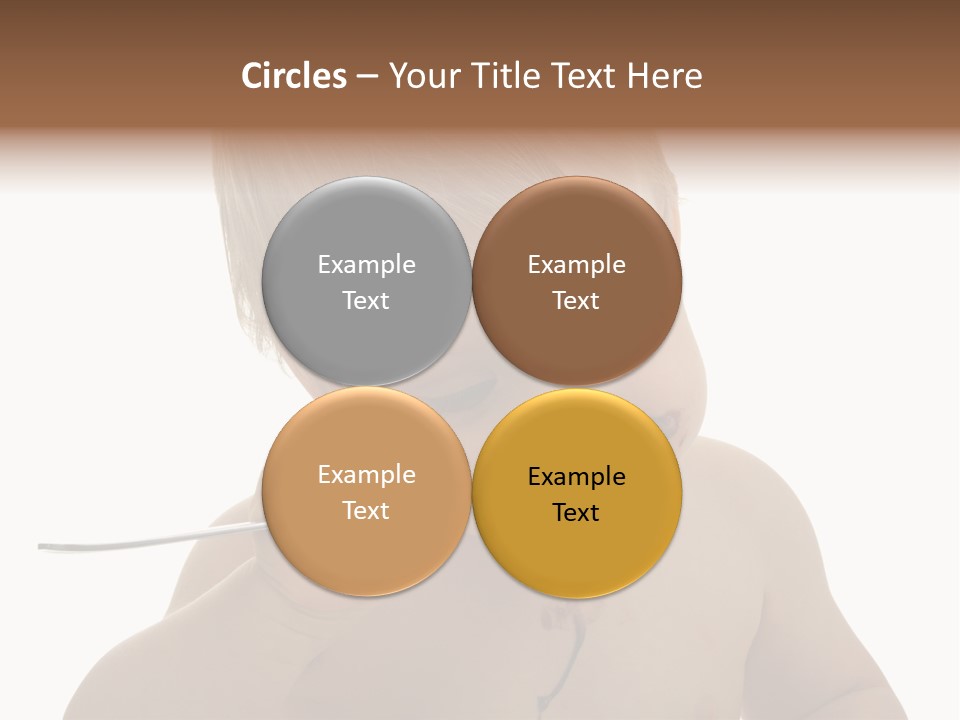 Circles – Your Title Text Here

Example Text

Example Text

Example Text

Example Text